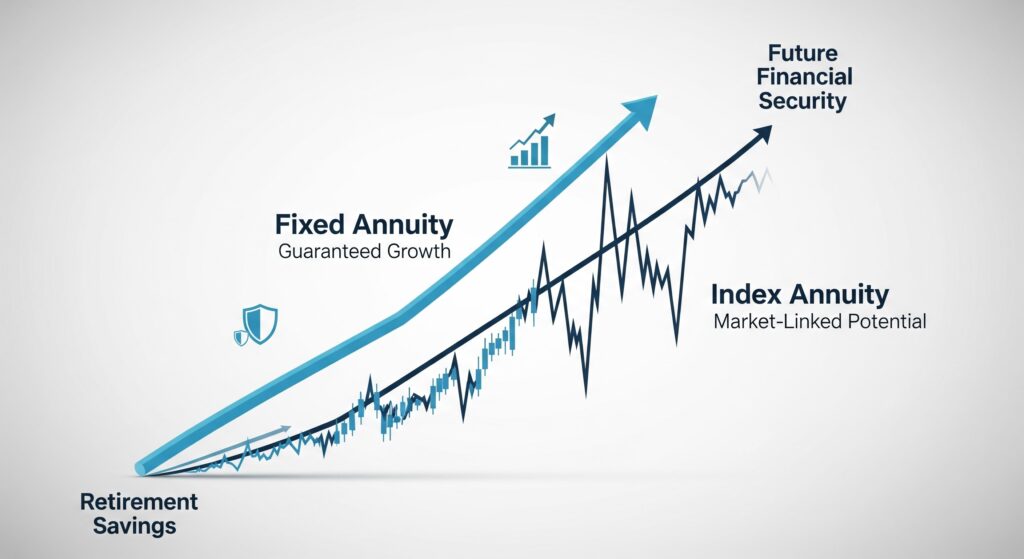 Future Financial Security

Fixed Annuity
Guaranteed Growth

Index Annuity
Market-Linked Potential

Retirement Savings